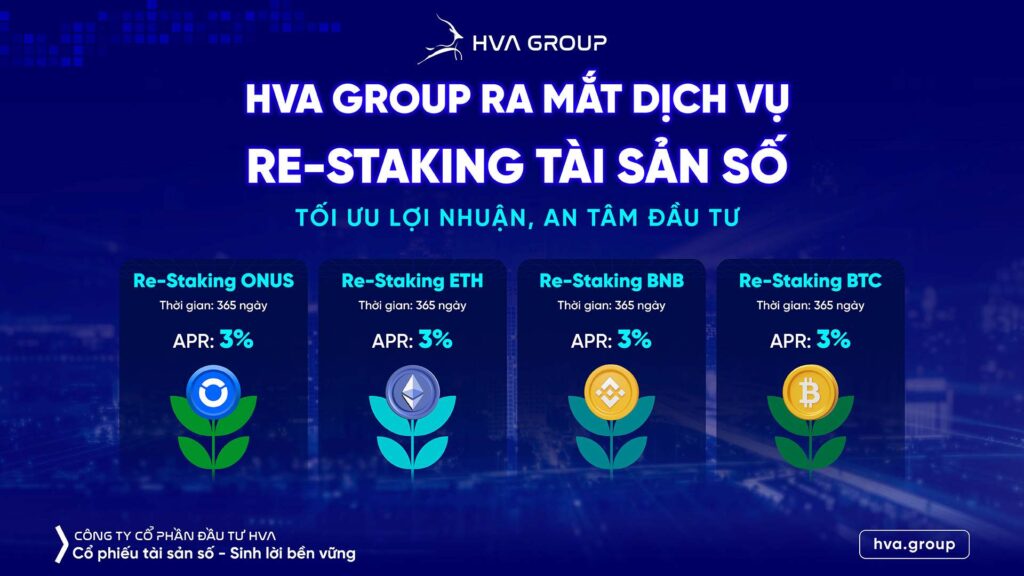 HVA GROUP

HVA GROUP RA MẮT DỊCH VỤ
RE-STAKING TÀI SẢN SỐ

TỐI ƯU LỢI NHUẬN, AN TÂM ĐẦU TƯ

Re-Staking ONUS
Thời gian: 365 ngày
APR: 3%

Re-Staking ETH
Thời gian: 365 ngày
APR: 3%

Re-Staking BNB
Thời gian: 365 ngày
APR: 3%

Re-Staking BTC
Thời gian: 365 ngày
APR: 3%

CÔNG TY CỔ PHẦN ĐẦU TƯ HVA
Cổ phiếu tài sản số - Sinh lời bền vững

hva.group